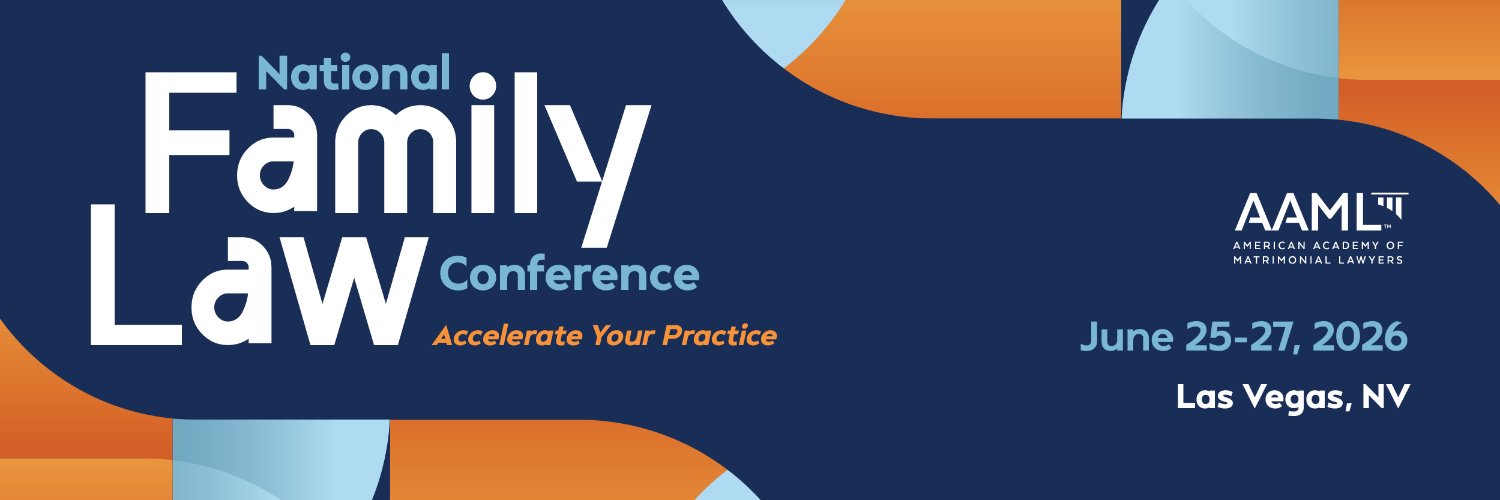 National
Family
Law
Conference
Accelerate Your Practice

AAML™
AMERICAN ACADEMY OF MATRIMONIAL LAWYERS

June 25-27, 2026
Las Vegas, NV